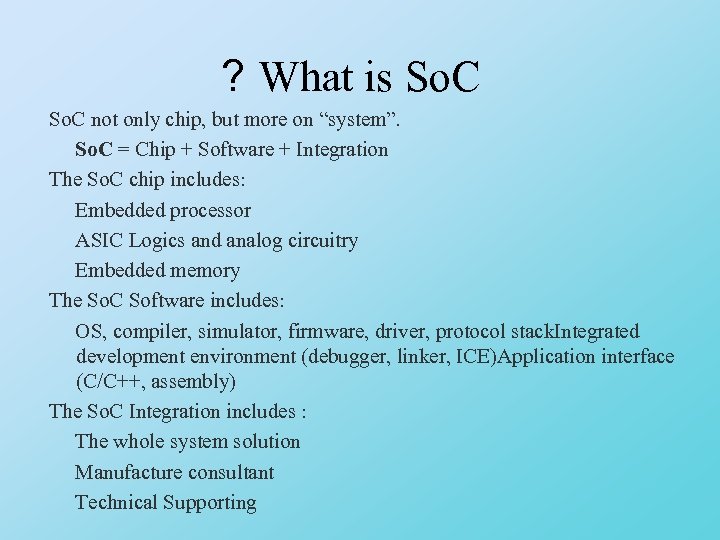 ? What is SoC

SoC not only chip, but more on “system”.

SoC = Chip + Software + Integration

The SoC chip includes:

Embedded processor

ASIC Logics and analog circuitry

Embedded memory

The SoC Software includes:

OS, compiler, simulator, firmware, driver, protocol stackIntegrated development environment (debugger, linker, ICE)Application interface (C/C++, assembly)

The SoC Integration includes :

The whole system solution

Manufacture consultant

Technical Supporting